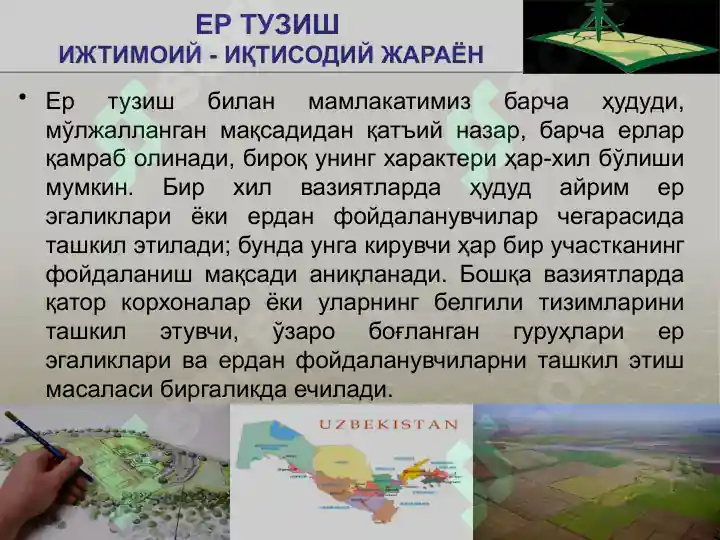 ЕР ТУЗИШ
ИЖТИМОИЙ - ИҚТИСОДИЙ ЖАРАЁН

• Ер тузиш билан мамлакатимиз барча ҳудуди, мўлжалланган мақсадидан қатъий назар, барча ерлар қамраб олинади, бироқ унинг характери ҳар-хил бўлиши мумкин. Бир хил вазиятларда ҳудуд айрим ер эгаликлари ёки ердан фойдаланувчилар чегарасида ташкил этилади; бунда унга кирувчи ҳар бир участканинг фойдаланиш мақсади аниқланади. Бошқа вазиятларда қатор корхоналар ёки уларнинг белгили тизимларини ташкил этувчи, ўзаро боғланган гуруҳлари ер эгаликлари ва ердан фойдаланувчиларни ташкил этиш масаласи биргаликда ечилади.

UZBEKISTAN